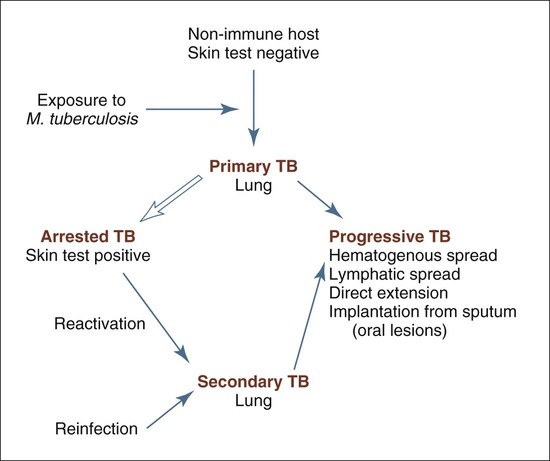 Non-immune host
Skin test negative

Exposure to
M. tuberculosis

Primary TB
Lung

Arrested TB
Skin test positive

Progressive TB
Hematogenous spread
Lymphatic spread
Direct extension
Implantation from sputum
(oral lesions)

Reactivation

Secondary TB
Lung

Reinfection